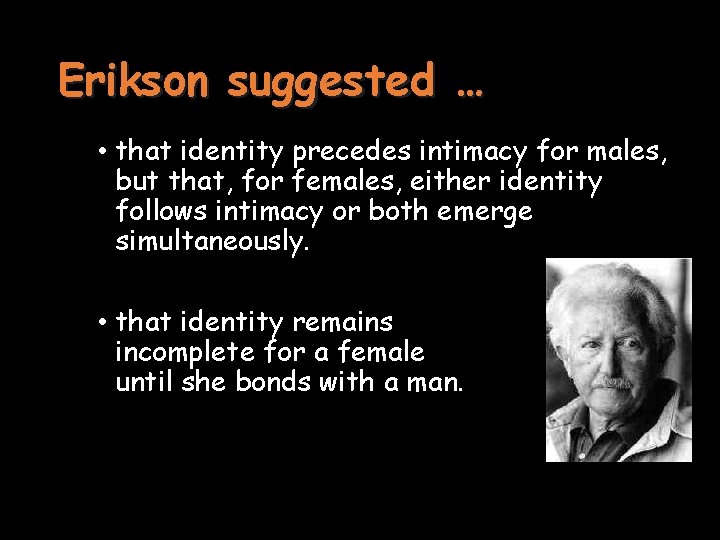 Erikson suggested …

• that identity precedes intimacy for males, but that, for females, either identity follows intimacy or both emerge simultaneously.

• that identity remains incomplete for a female until she bonds with a man.